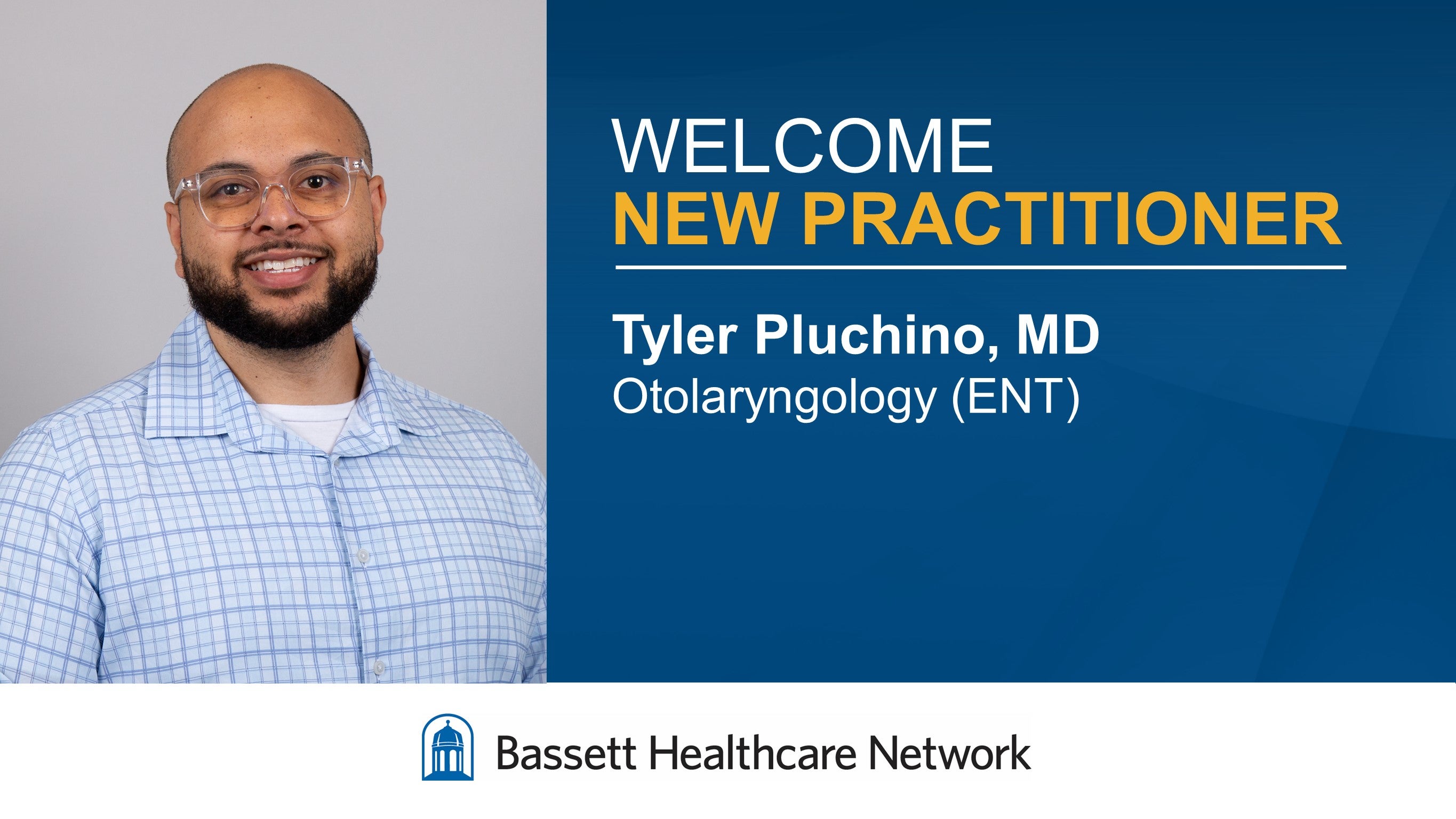 WELCOME
NEW PRACTITIONER

Tyler Pluchino, MD
Otolaryngology (ENT)

Bassett Healthcare Network